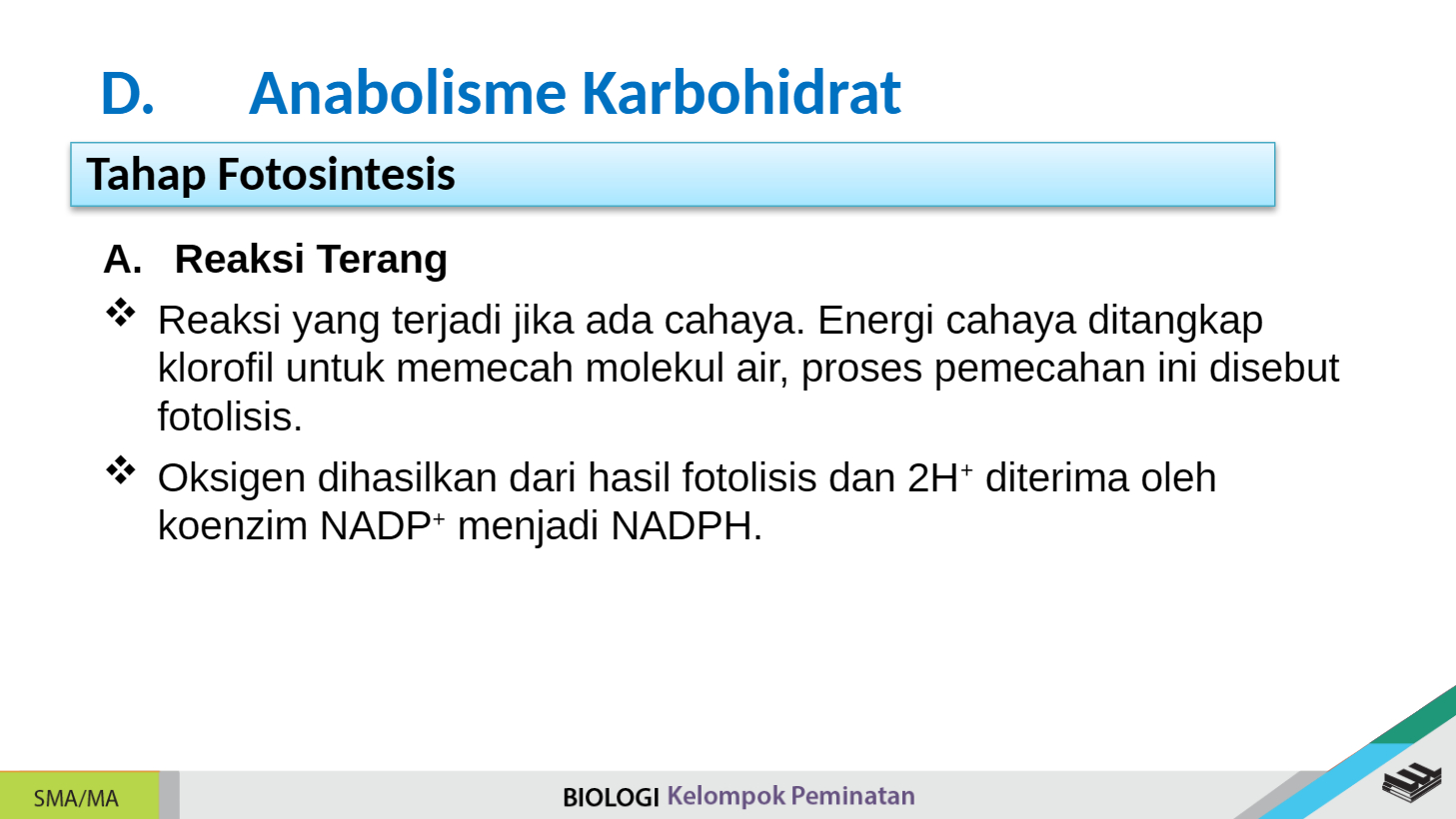 D. Anabolisme Karbohidrat

Tahap Fotosintesis

A. Reaksi Terang

❖ Reaksi yang terjadi jika ada cahaya. Energi cahaya ditangkap klorofil untuk memecah molekul air, proses pemecahan ini disebut fotolisis.

❖ Oksigen dihasilkan dari hasil fotolisis dan $2H^+$ diterima oleh koenzim $NADP^+$ menjadi NADPH.

SMA/MA

BIOLOGI Kelompok Peminatan